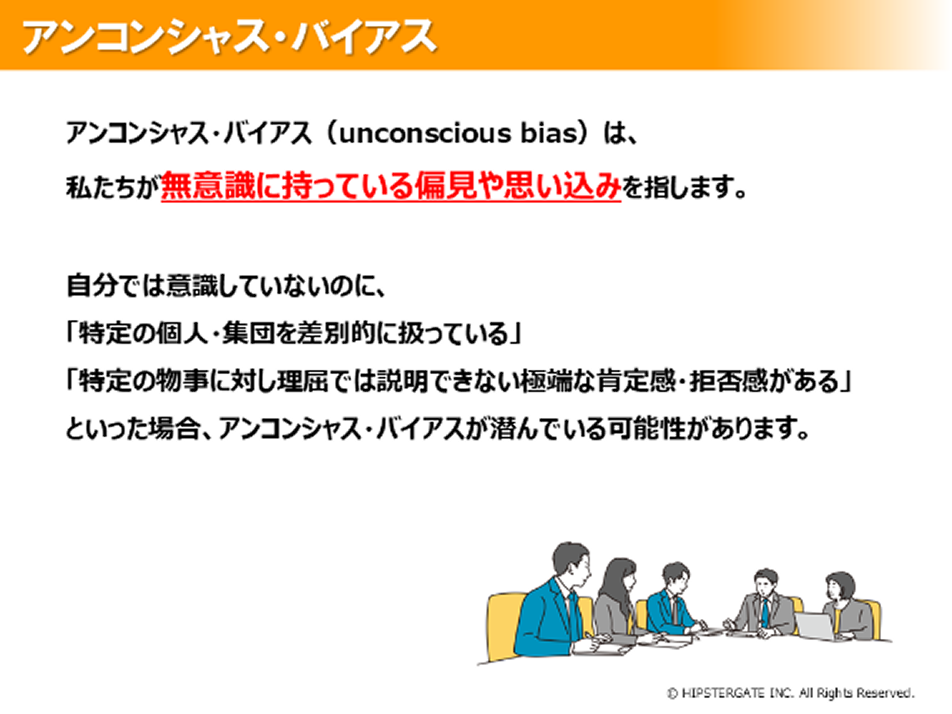 アンコンシャス・バイアス

アンコンシャス・バイアス（unconscious bias）は、
私たちが無意識に持っている偏見や思い込みを指します。

自分では意識していないのに、
「特定の個人・集団を差別的に扱っている」
「特定の物事に対し理屈では説明できない極端な肯定感・拒否感がある」
といった場合、アンコンシャス・バイアスが潜んでいる可能性があります。

© HIPSTERGATE INC. All Rights Reserved.